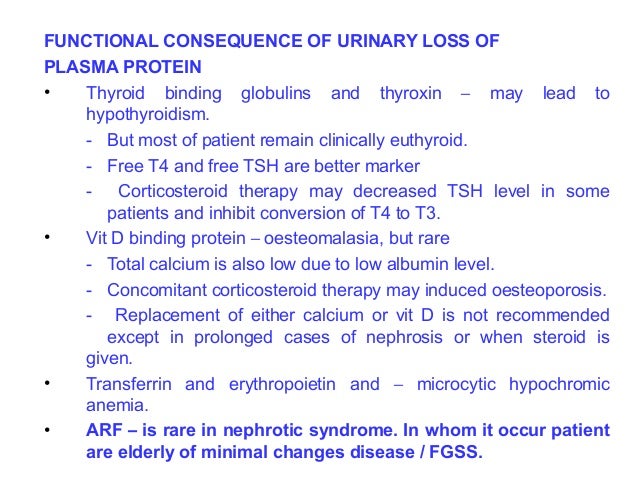 FUNCTIONAL CONSEQUENCE OF URINARY LOSS OF PLASMA PROTEIN

• Thyroid binding globulins and thyroxin – may lead to hypothyroidism.
- But most of patient remain clinically euthyroid.
- Free T4 and free TSH are better marker
- Corticosteroid therapy may decreased TSH level in some patients and inhibit conversion of T4 to T3.

• Vit D binding protein – oesteomalasia, but rare
- Total calcium is also low due to low albumin level.
- Concomitant corticosteroid therapy may induced oesteoporosis.
- Replacement of either calcium or vit D is not recommended except in prolonged cases of nephrosis or when steroid is given.

• Transferrin and erythropoietin and – microcytic hypochromic anemia.

• ARF – is rare in nephrotic syndrome. In whom it occur patient are elderly of minimal changes disease / FGSS.